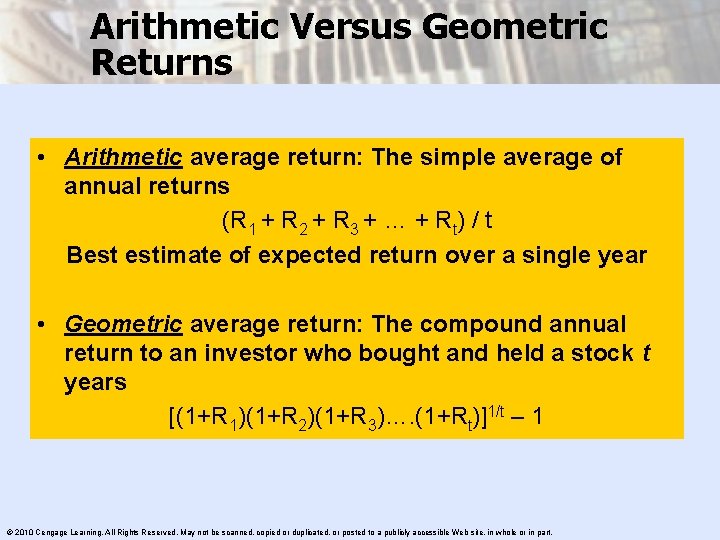 Arithmetic Versus Geometric Returns

• Arithmetic average return: The simple average of annual returns

$(R_1 + R_2 + R_3 + \ldots + R_t) / t$

Best estimate of expected return over a single year

• Geometric average return: The compound annual return to an investor who bought and held a stock t years

$[(1+R_1)(1+R_2)(1+R_3)\ldots.(1+R_t)]^{1/t} - 1$

© 2010 Cengage Learning. All Rights Reserved. May not be scanned, copied or duplicated, or posted to a publicly accessible Web site, in whole or in part.